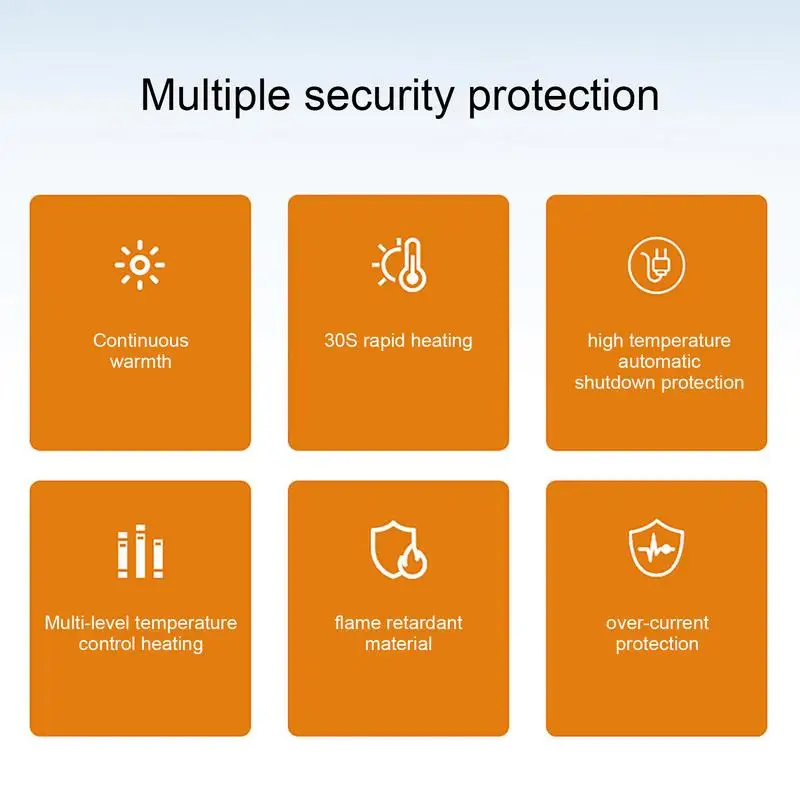 Multiple security protection

Continuous warmth

30S rapid heating

high temperature automatic shutdown protection

Multi-level temperature control heating

flame retardant material

over-current protection